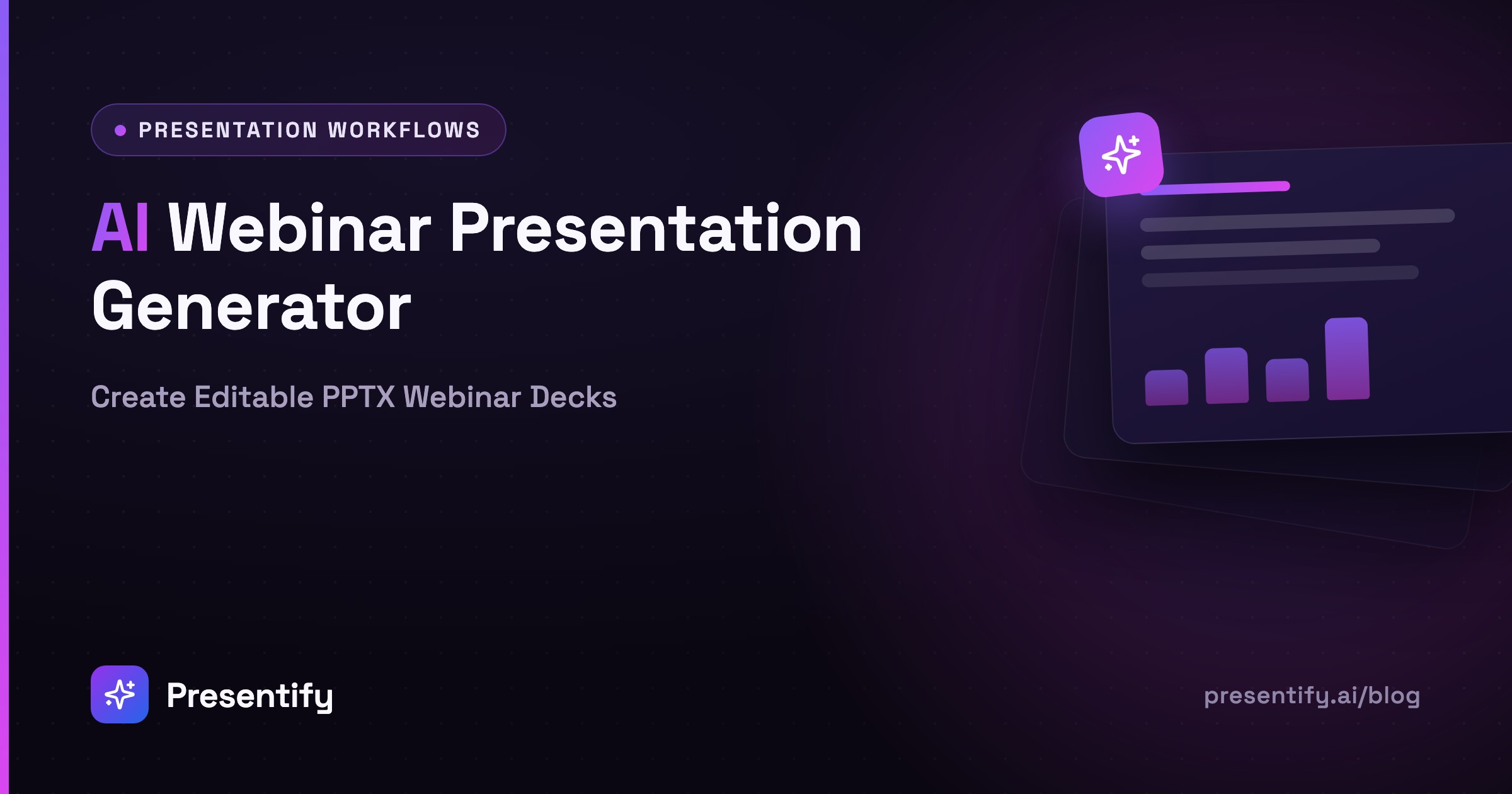 PRESENTATION WORKFLOWS

AI Webinar Presentation Generator

Create Editable PPTX Webinar Decks

Presentify

presentify.ai/blog